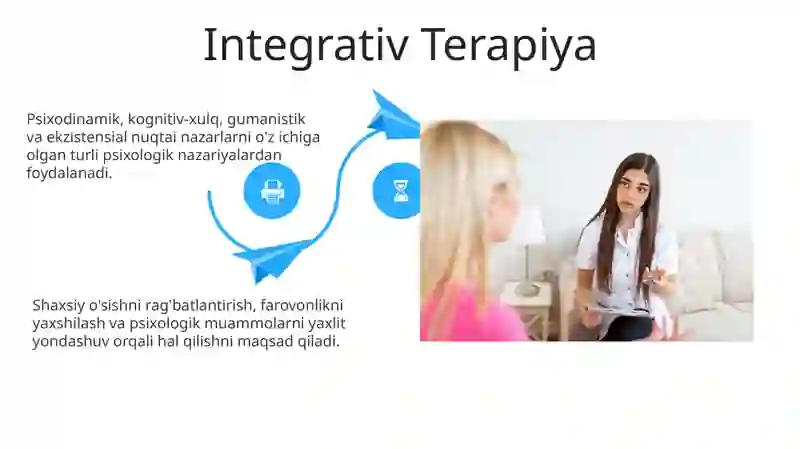 Integrativ Terapiya

Psixodinamik, kognitiv-xulq, gumanistik va ekzistensial nuqtai nazarlarni o'z ichiga olgan turli psixologik nazariyalardan foydalanadi.

Shaxsiy o'sishni rag'batlantirish, farovonlikni yaxshilash va psixologik muammolarni yaxlit yondashuv orqali hal qilishni maqsad qiladi.